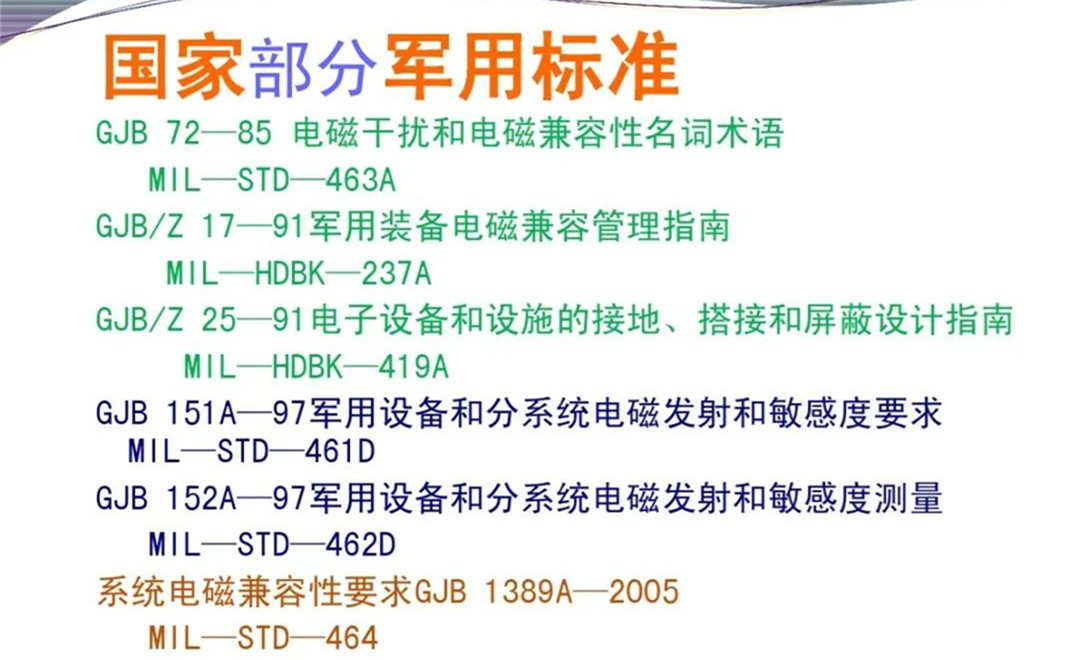 国家部分军用标准

GJB 72—85 电磁干扰和电磁兼容性名词术语
MIL—STD—463A

GJB/Z 17—91军用装备电磁兼容管理指南
MIL—HDBK—237A

GJB/Z 25—91电子设备和设施的接地、搭接和屏蔽设计指南
MIL—HDBK—419A

GJB 151A—97军用设备和分系统电磁发射和敏感度要求
MIL—STD—461D

GJB 152A—97军用设备和分系统电磁发射和敏感度测量
MIL—STD—462D

系统电磁兼容性要求GJB 1389A—2005
MIL—STD—464